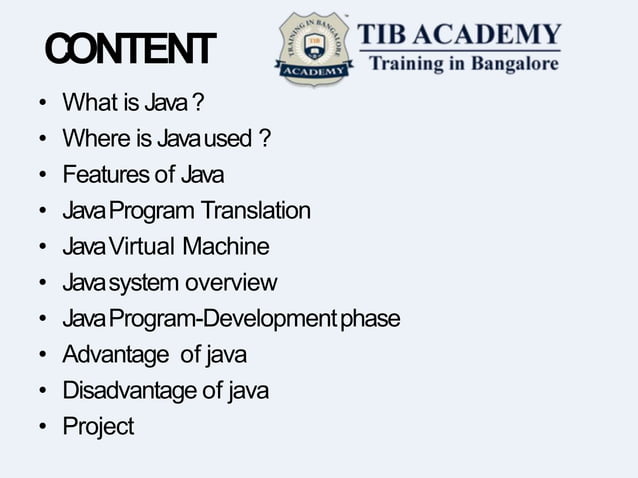 CONTENT

TRAINING IN BANGALORE
TIB
ACADEMY

TIB ACADEMY
Training in Bangalore

• What is Java ?
• Where is Java used ?
• Features of Java
• Java Program Translation
• Java Virtual Machine
• Java system overview
• Java Program-Development phase
• Advantage of java
• Disadvantage of java
• Project